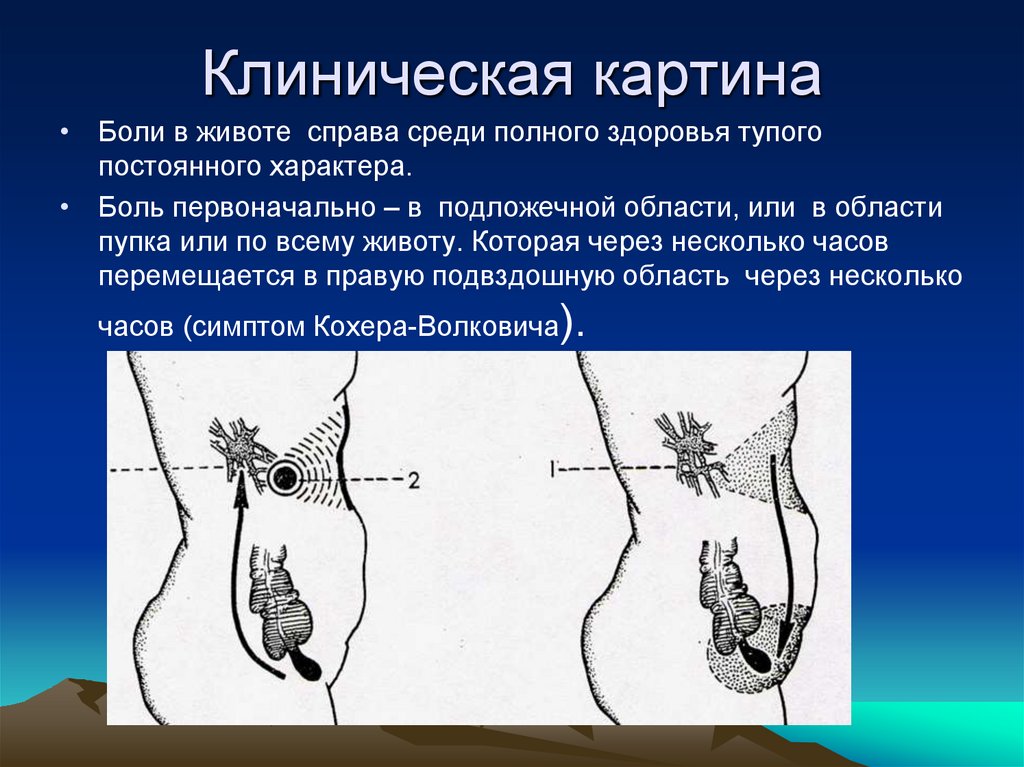 Клиническая картина

• Боли в животе справа среди полного здоровья тупого постоянного характера.

• Боль первоначально – в подложечной области, или в области пупка или по всему животу. Которая через несколько часов перемещается в правую подвздошную область через несколько часов (симптом Кохера-Волковича).

2

1